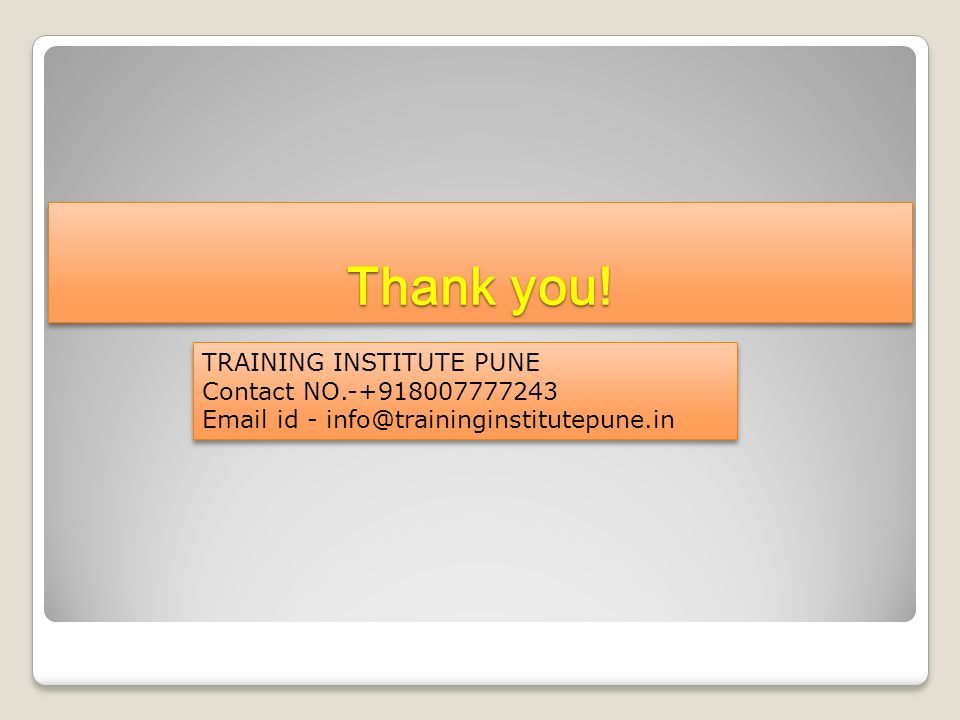 Thank you!

TRAINING INSTITUTE PUNE
Contact NO.-+918007777243
Email id - info@traininginstitutepune.in